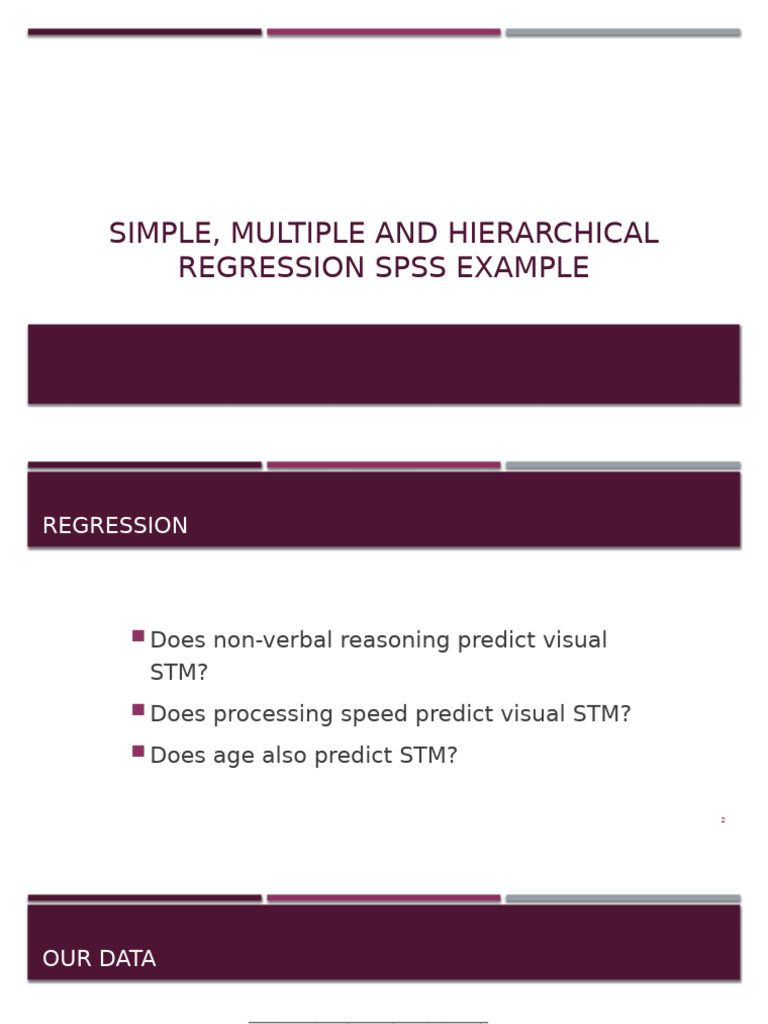 SIMPLE, MULTIPLE AND HIERARCHICAL REGRESSION SPSS EXAMPLE

REGRESSION

Does non-verbal reasoning predict visual STM?

Does processing speed predict visual STM?

Does age also predict STM?

2

OUR DATA